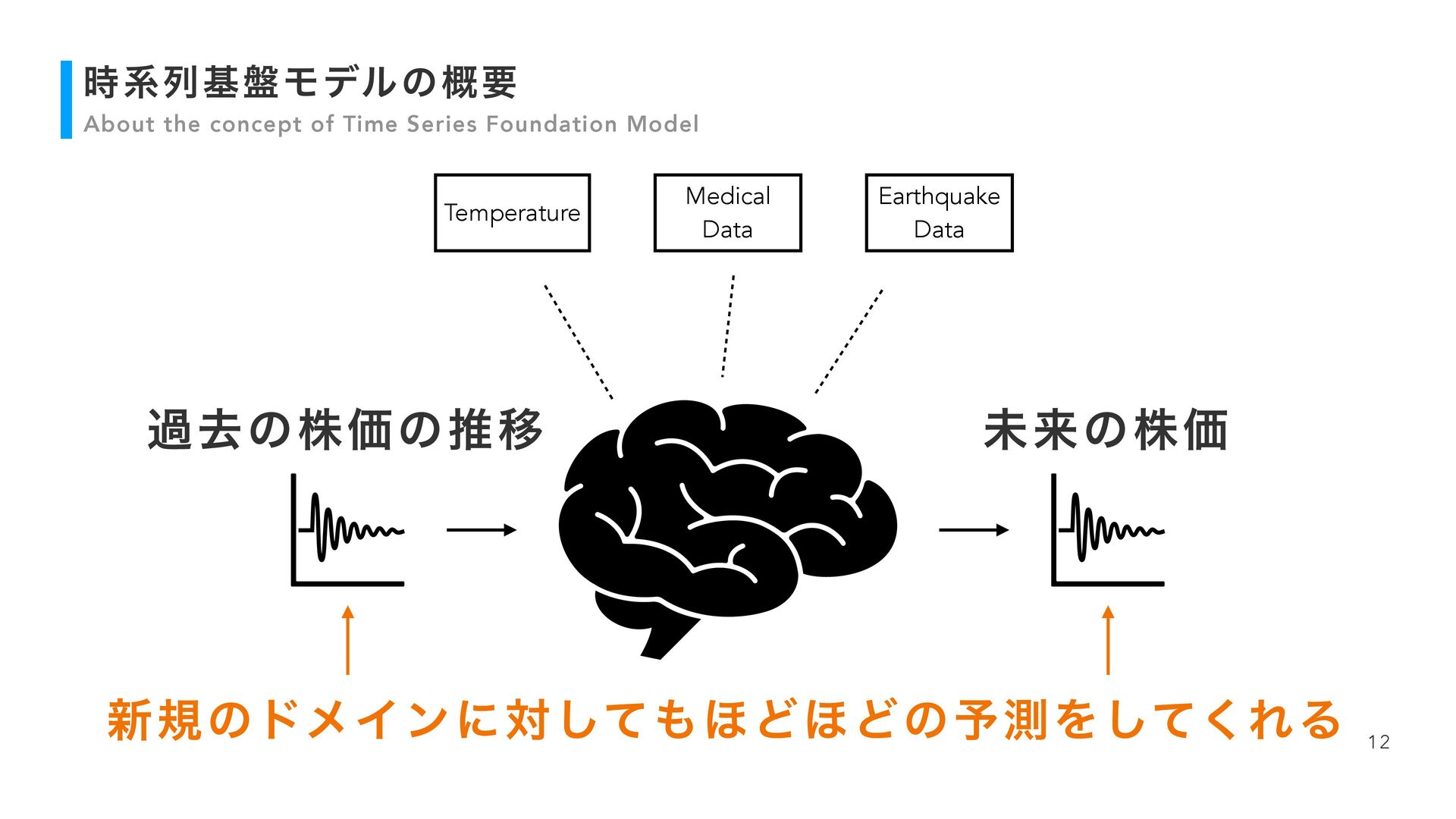 時系列基盤モデルの概要
About the concept of Time Series Foundation Model

Temperature

Medical Data

Earthquake Data

過去の株価の推移

未来の株価

新規のドメインに対してもほどほどの予測をしてくれる

12